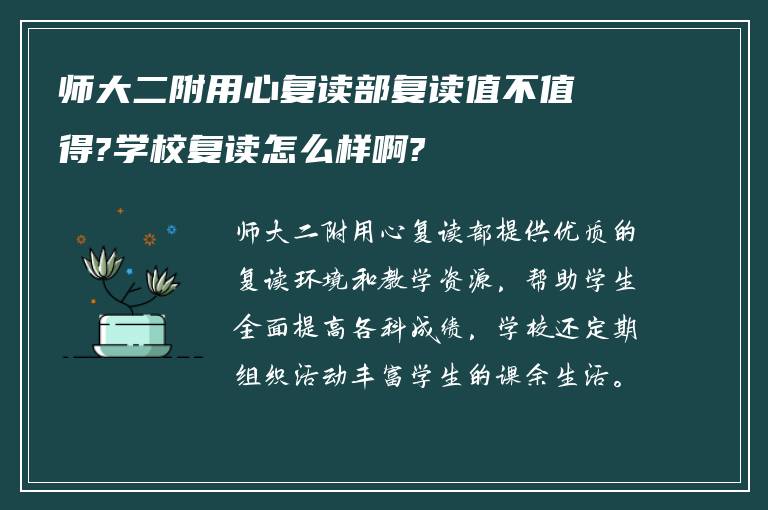 师大二附用心复读部复读值不值得?学校复读怎么样啊?

师大二附用心复读部提供优质的复读环境和教学资源，帮助学生全面提高各科成绩，学校还定期组织活动丰富学生的课余生活。